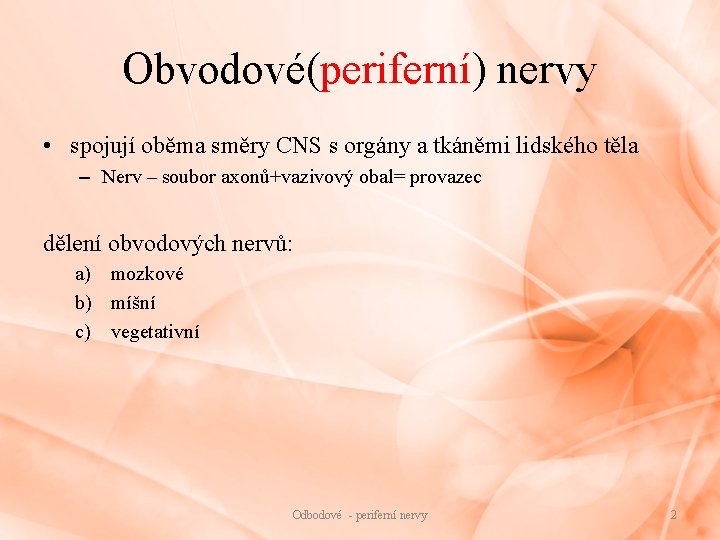 Obvodové(periferní) nervy

• spojují oběma směry CNS s orgány a tkáněmi lidského těla
– Nerv – soubor axonů+vazivový obal= provazec

dělení obvodových nervů:
a) mozkové
b) míšní
c) vegetativní

Odbodové - periferní nervy

2